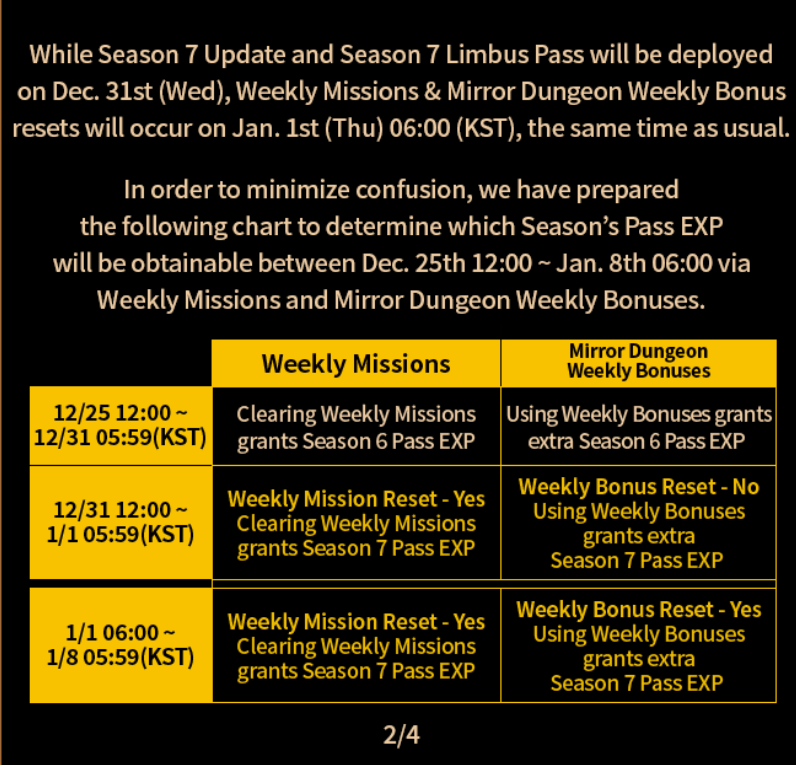 While Season 7 Update and Season 7 Limbus Pass will be deployed on Dec. 31st (Wed), Weekly Missions & Mirror Dungeon Weekly Bonus resets will occur on Jan. 1st (Thu) 06:00 (KST), the same time as usual.

In order to minimize confusion, we have prepared the following chart to determine which Season's Pass EXP will be obtainable between Dec. 25th 12:00 ~ Jan. 8th 06:00 via Weekly Missions and Mirror Dungeon Weekly Bonuses.

| | Weekly Missions | Mirror Dungeon Weekly Bonuses |
|---|---|---|
| 12/25 12:00 ~ 12/31 05:59(KST) | Clearing Weekly Missions grants Season 6 Pass EXP | Using Weekly Bonuses grants extra Season 6 Pass EXP |
| 12/31 12:00 ~ 1/1 05:59(KST) | Weekly Mission Reset - Yes Clearing Weekly Missions grants Season 7 Pass EXP | Weekly Bonus Reset - No Using Weekly Bonuses grants extra Season 7 Pass EXP |
| 1/1 06:00 ~ 1/8 05:59(KST) | Weekly Mission Reset - Yes Clearing Weekly Missions grants Season 7 Pass EXP | Weekly Bonus Reset - Yes Using Weekly Bonuses grants extra Season 7 Pass EXP |

2/4